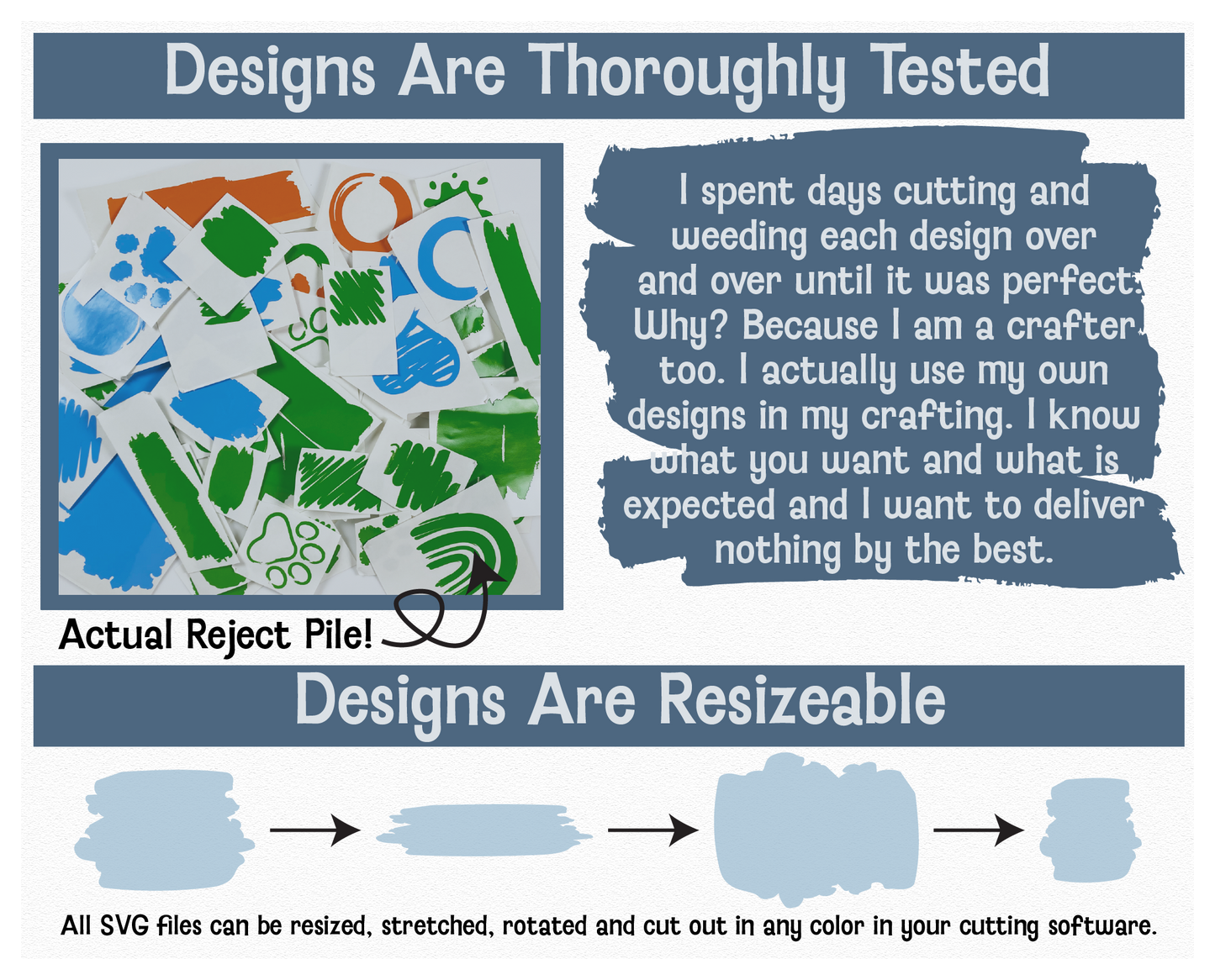 Designs Are Thoroughly Tested

I spent days cutting and weeding each design over and over until it was perfect. Why? Because I am a crafter too. I actually use my own designs in my crafting. I know what you want and what is expected and I want to deliver nothing by the best.

Actual Reject Pile!

Designs Are Resizeable

All SVG files can be resized, stretched, rotated and cut out in any color in your cutting software.